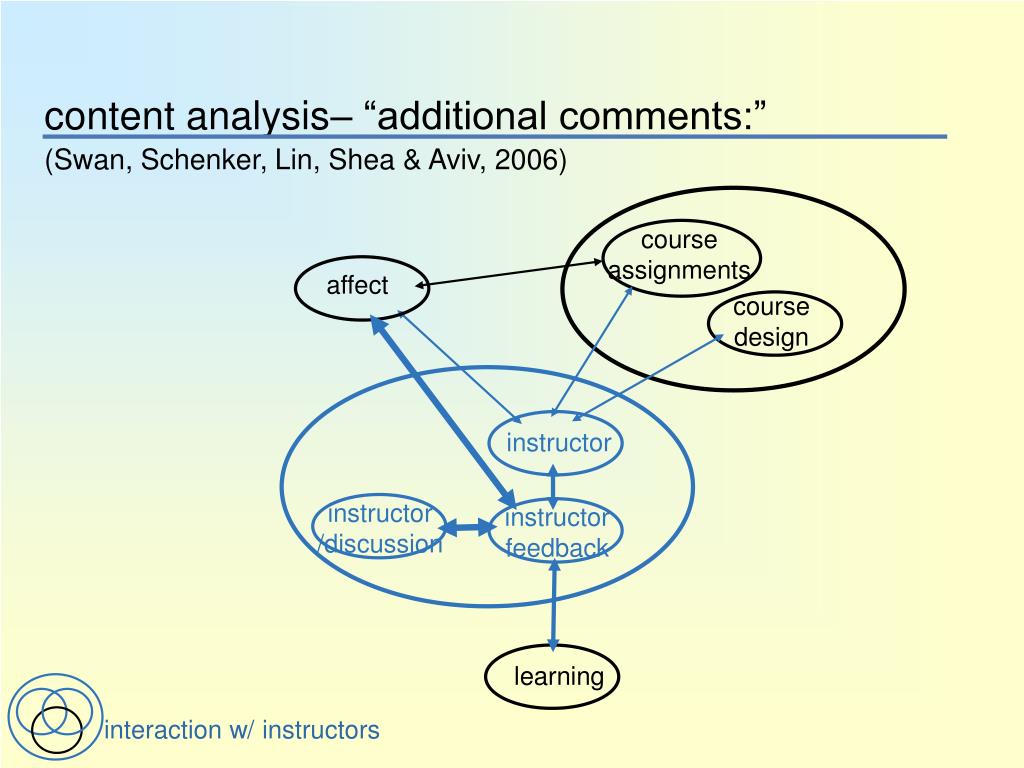 content analysis– “additional comments:”
(Swan, Schenker, Lin, Shea & Aviv, 2006)

affect

course assignments

course design

instructor

instructor /discussion

instructor feedback

learning

interaction w/ instructors